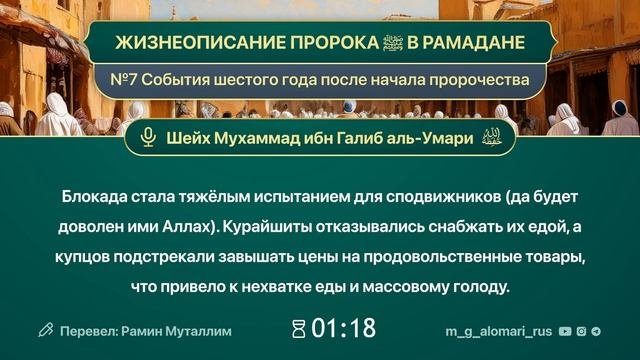 ЖИЗНЕОПИСАНИЕ ПРОРОКА ﷺ В РАМАДАНЕ

№7 События шестого года после начала пророчества

Шейх Мухаммад ибн Галиб аль-Умари حفظه الله

Блокада стала тяжёлым испытанием для сподвижников (да будет доволен ими Аллах). Курайшиты отказывались снабжать их едой, а купцов подстрекали завышать цены на продовольственные товары, что привело к нехватке еды и массовому голоду.

Перевел: Рамин Муталлим

01:18

m_g_alomari_rus